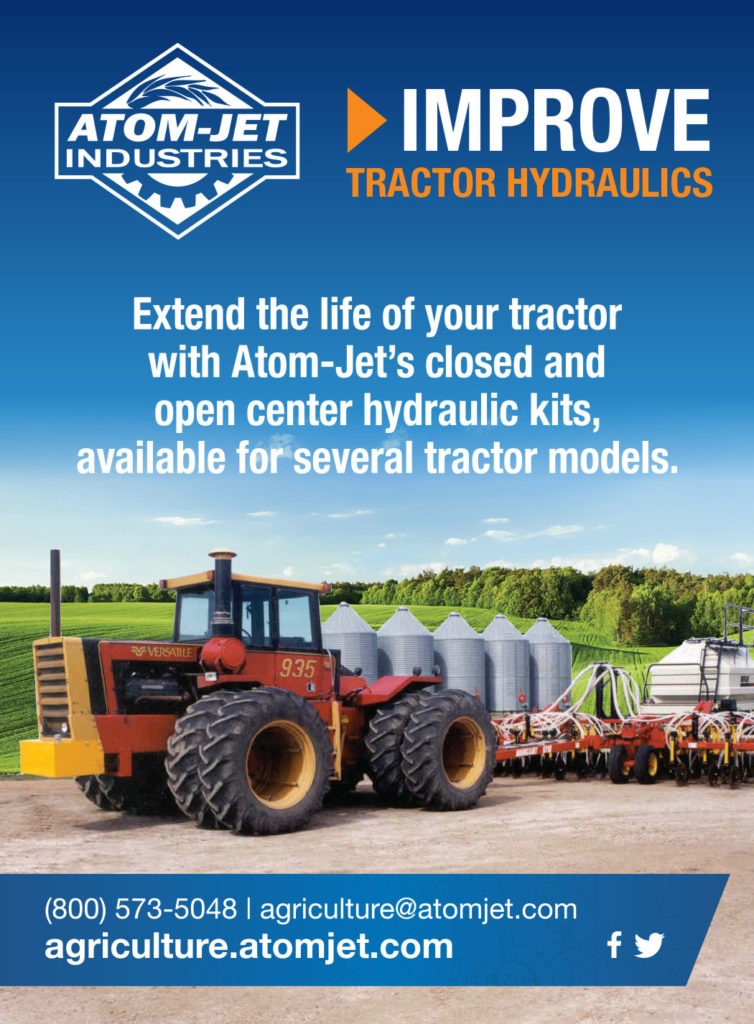 ATOM-JET INDUSTRIES

IMPROVE
TRACTOR HYDRAULICS

Extend the life of your tractor with Atom-Jet's closed and open center hydraulic kits, available for several tractor models.

VERSATILE
935

(800) 573-5048 | agriculture@atomjet.com
agriculture.atomjet.com